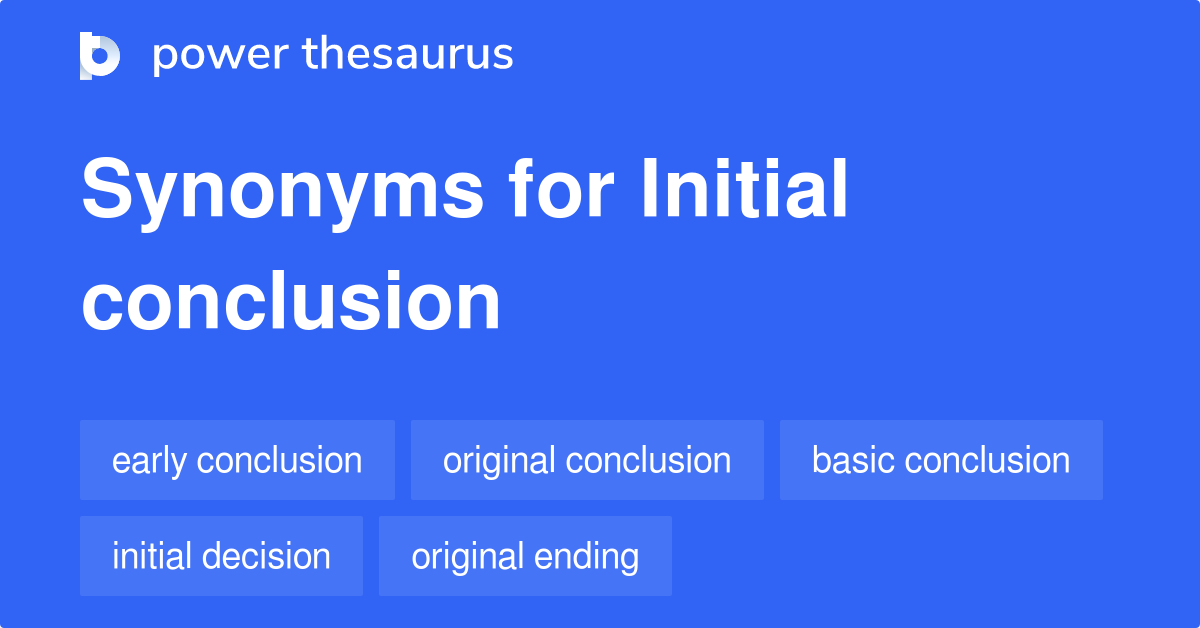 power thesaurus

Synonyms for Initial conclusion

early conclusion
original conclusion
basic conclusion
initial decision
original ending